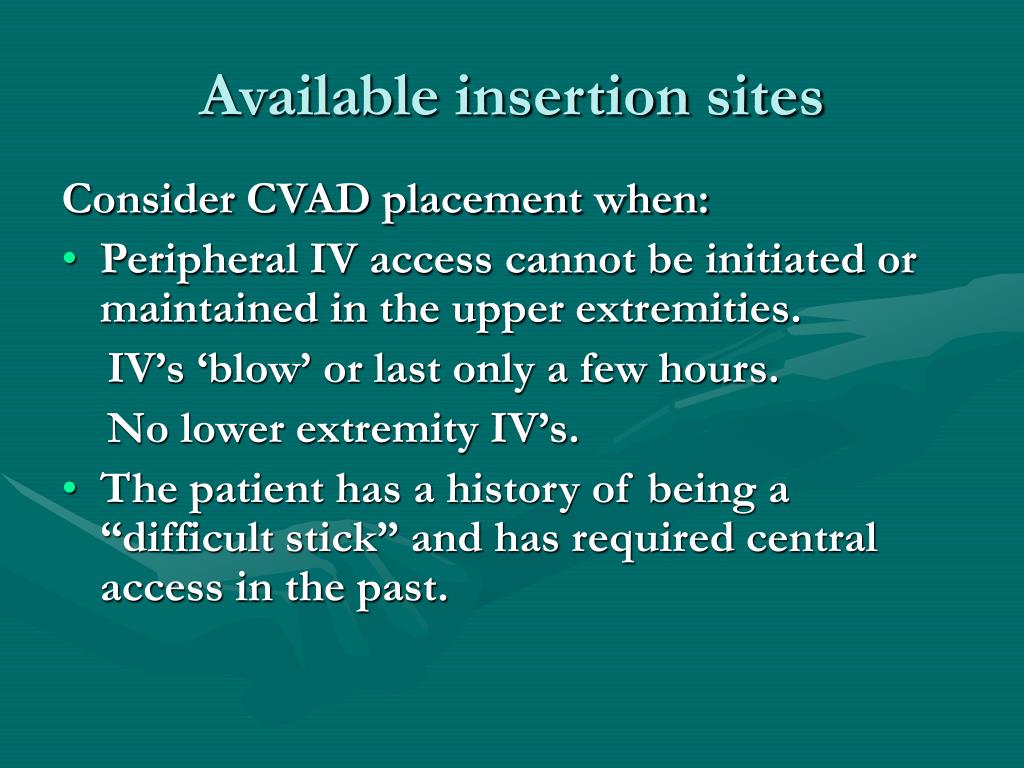 Available insertion sites

Consider CVAD placement when:

• Peripheral IV access cannot be initiated or maintained in the upper extremities.

IV’s ‘blow’ or last only a few hours.

No lower extremity IV’s.

• The patient has a history of being a “difficult stick” and has required central access in the past.